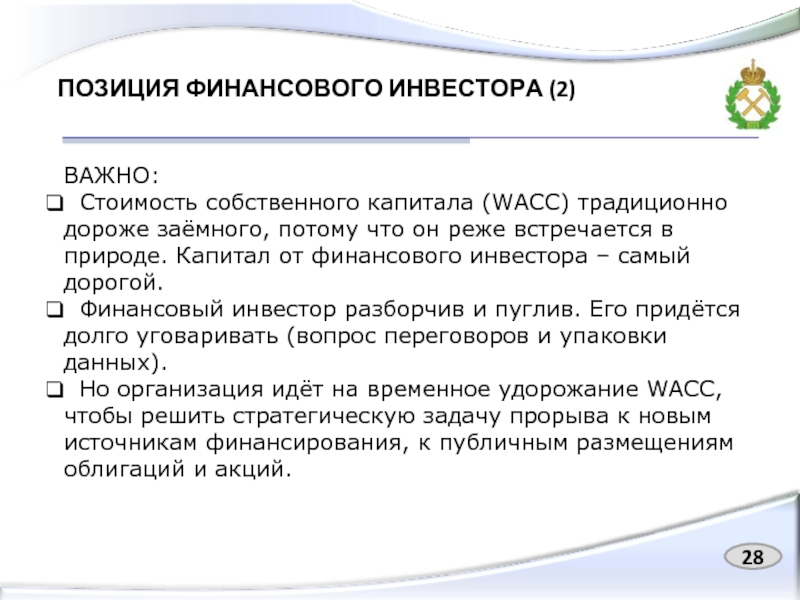 ПОЗИЦИЯ ФИНАНСОВОГО ИНВЕСТОРА (2)

ВАЖНО:

❑ Стоимость собственного капитала (WACC) традиционно дороже заёмного, потому что он реже встречается в природе. Капитал от финансового инвестора – самый дорогой.

❑ Финансовый инвестор разборчив и пуглив. Его придётся долго уговаривать (вопрос переговоров и упаковки данных).

❑ Но организация идёт на временное удорожание WACC, чтобы решить стратегическую задачу прорыва к новым источникам финансирования, к публичным размещениям облигаций и акций.

28